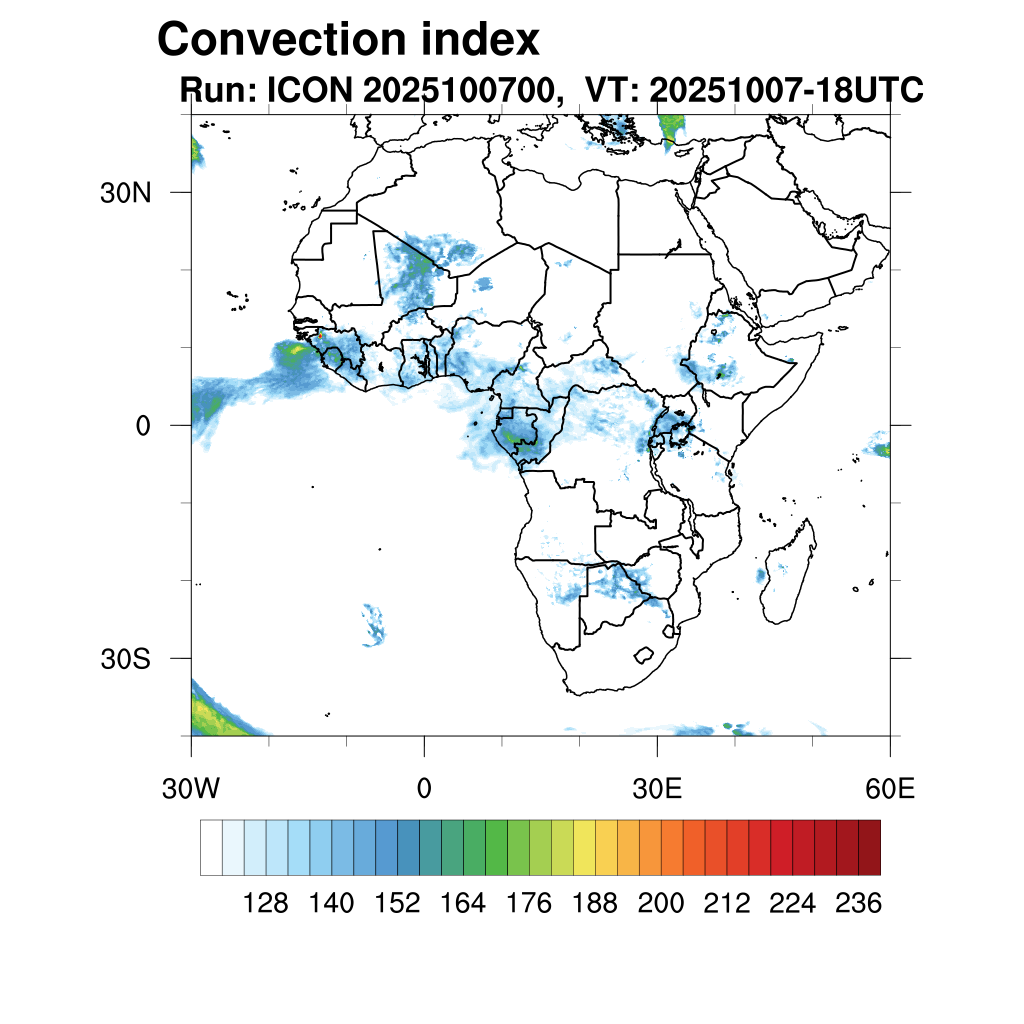 Convection index
Run: ICON 2025100700, VT: 20251007-18UTC

30N
0
30S

30W
0
30E
60E

128 140 152 164 176 188 200 212 224 236